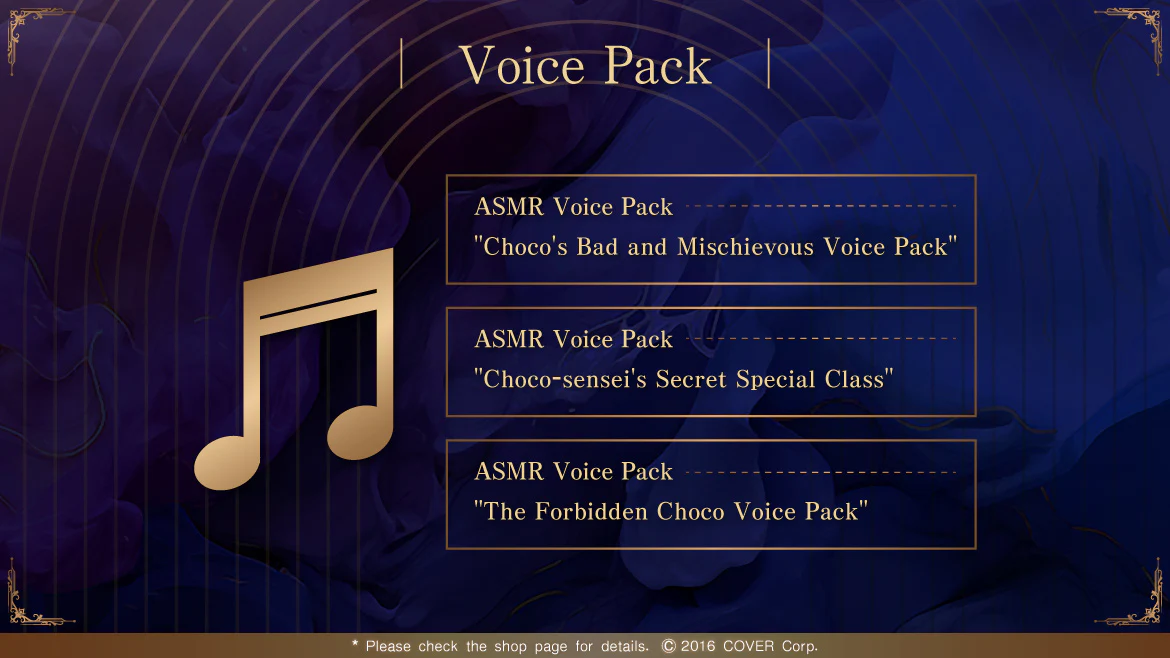 Voice Pack

ASMR Voice Pack
"Choco's Bad and Mischievous Voice Pack"

ASMR Voice Pack
"Choco-sensei's Secret Special Class"

ASMR Voice Pack
"The Forbidden Choco Voice Pack"

* Please check the shop page for details. © 2016 COVER Corp.